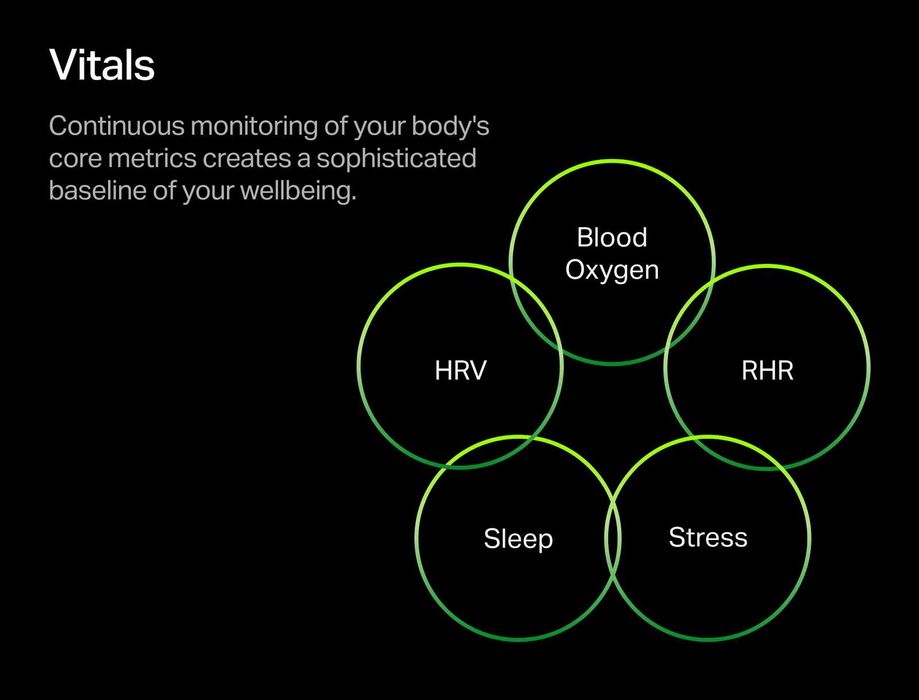 Vitals

Continuous monitoring of your body's core metrics creates a sophisticated baseline of your wellbeing.

Blood Oxygen

HRV

RHR

Sleep

Stress